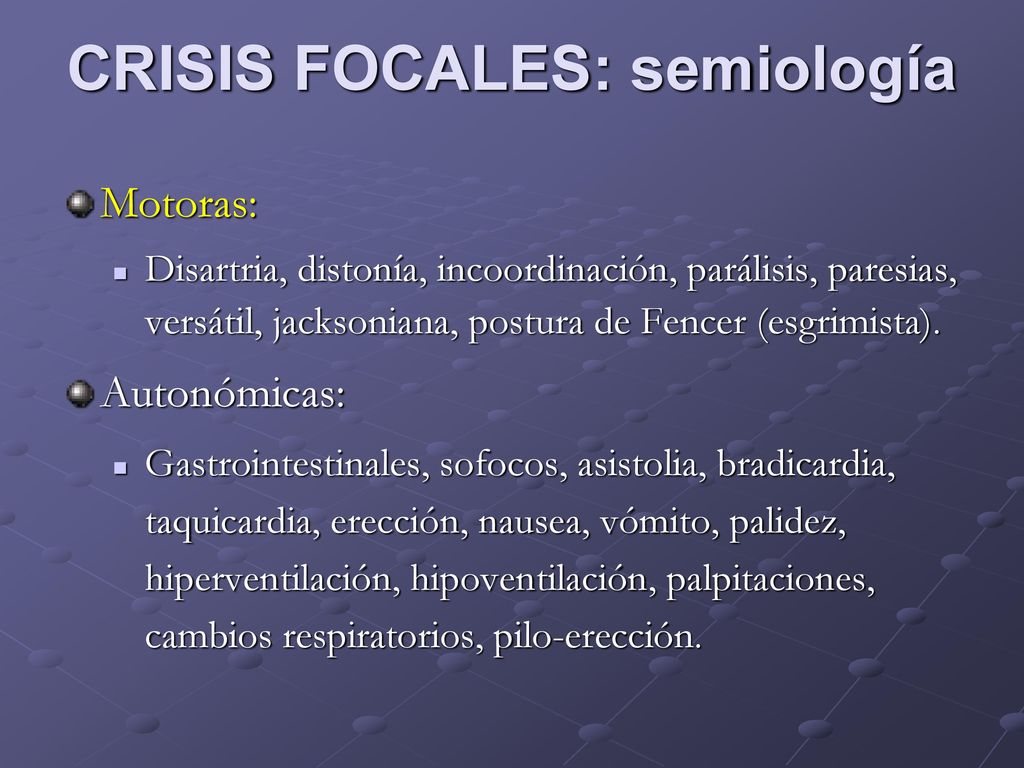 CRISIS FOCALES: semiología

Motoras:

Disartria, distonía, incoordinación, parálisis, paresias, versátil, jacksoniana, postura de Fencer (esgrimista).

Autonómicas:

Gastrointestinales, sofocos, asistolia, bradicardia, taquicardia, erección, nausea, vómito, palidez, hiperventilación, hipoventilación, palpitaciones, cambios respiratorios, pilo-erección.